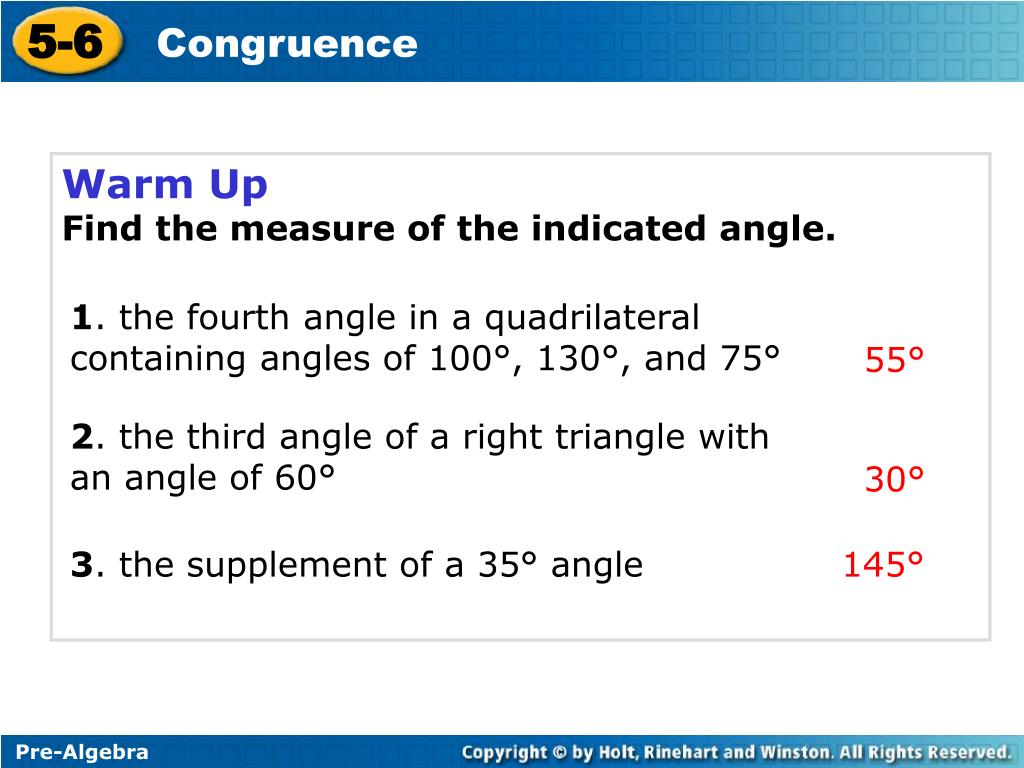 5-6 Congruence

Warm Up
Find the measure of the indicated angle.

1. the fourth angle in a quadrilateral containing angles of 100°, 130°, and 75° 55°

2. the third angle of a right triangle with an angle of 60° 30°

3. the supplement of a 35° angle 145°

Pre-Algebra
Copyright © by Holt, Rinehart and Winston. All Rights Reserved.